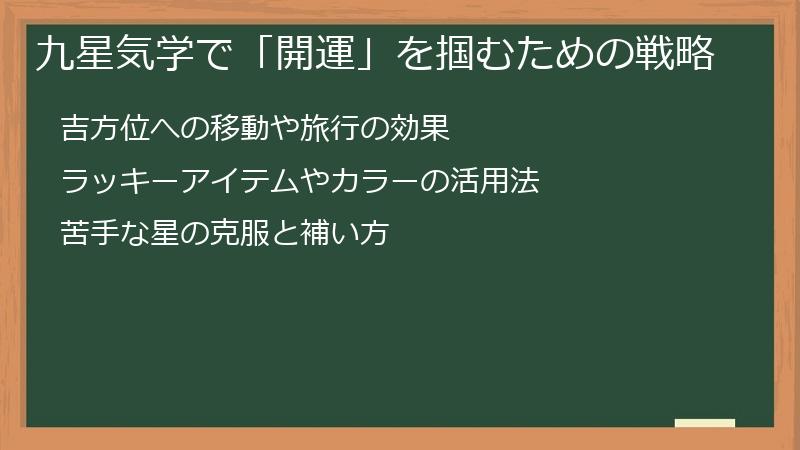 九星気学で「開運」を掴むための戦略

吉方位への移動や旅行の効果

ラッキーアイテムやカラーの活用法

苦手な星の克服と補い方